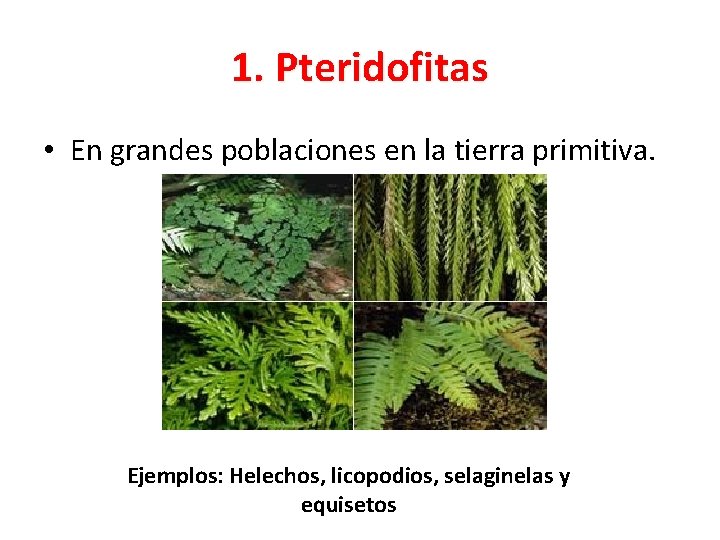 1. Pteridofitas

• En grandes poblaciones en la tierra primitiva.

Ejemplos: Helechos, licopodios, selaginelas y equisetos